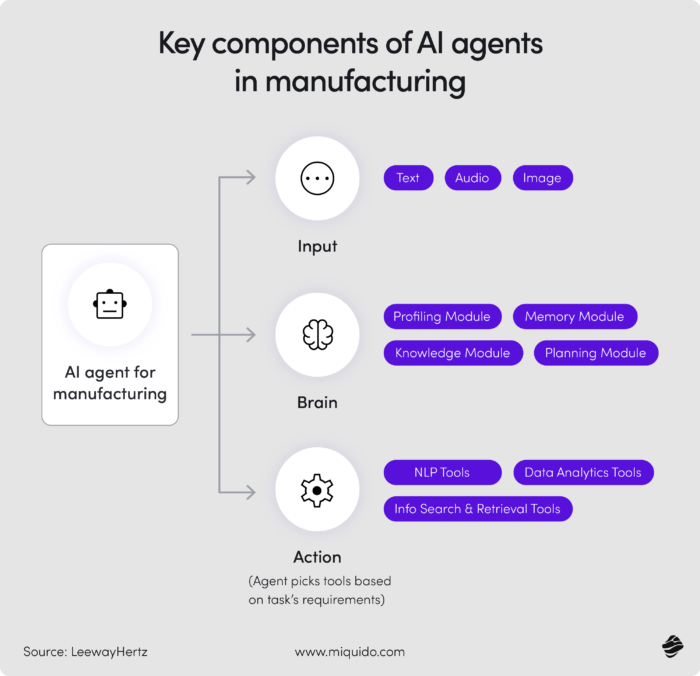 Key components of AI agents in manufacturing

AI agent for manufacturing

Input

Text Audio Image

Brain

Profiling Module Memory Module
Knowledge Module Planning Module

Action
(Agent picks tools based on task's requirements)

NLP Tools Data Analytics Tools
Info Search & Retrieval Tools

Source: LeewayHertz www.miquido.com